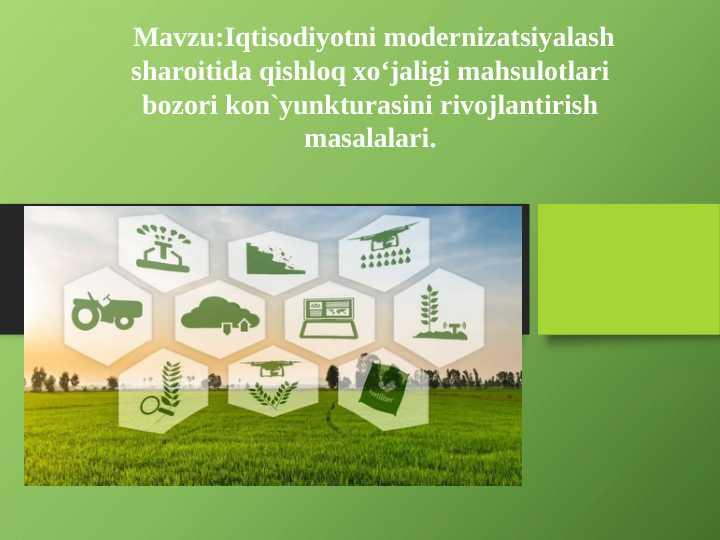 Mavzu:Iqtisodiyotni modernizatsiyalash sharoitida qishloq xo‘jaligi mahsulotlari bozori kon`yunkturasini rivojlantirish masalalari.